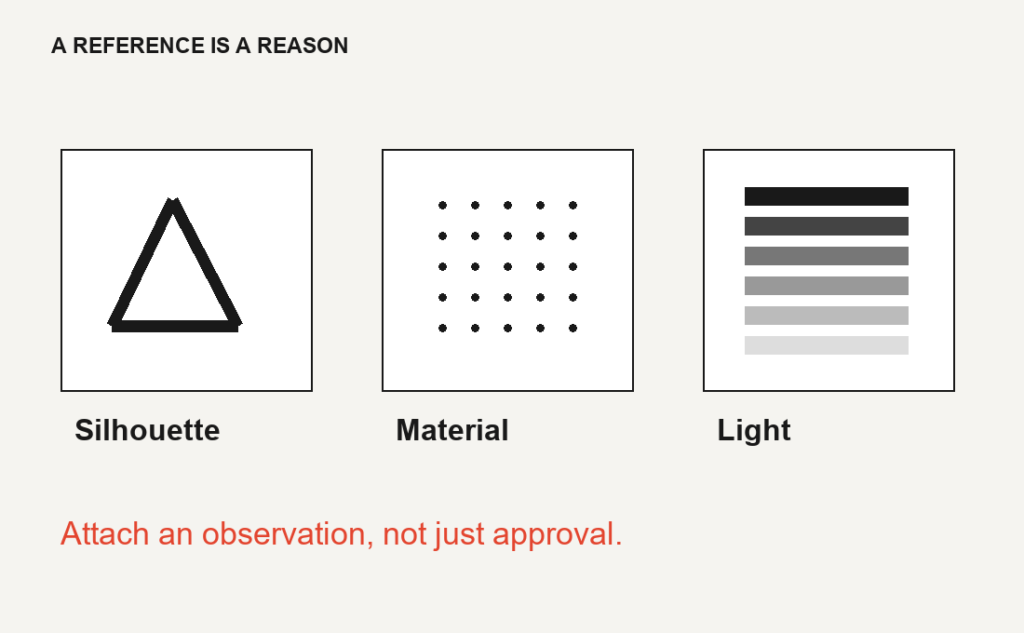 A REFERENCE IS A REASON

Silhouette

Material

Light

Attach an observation, not just approval.